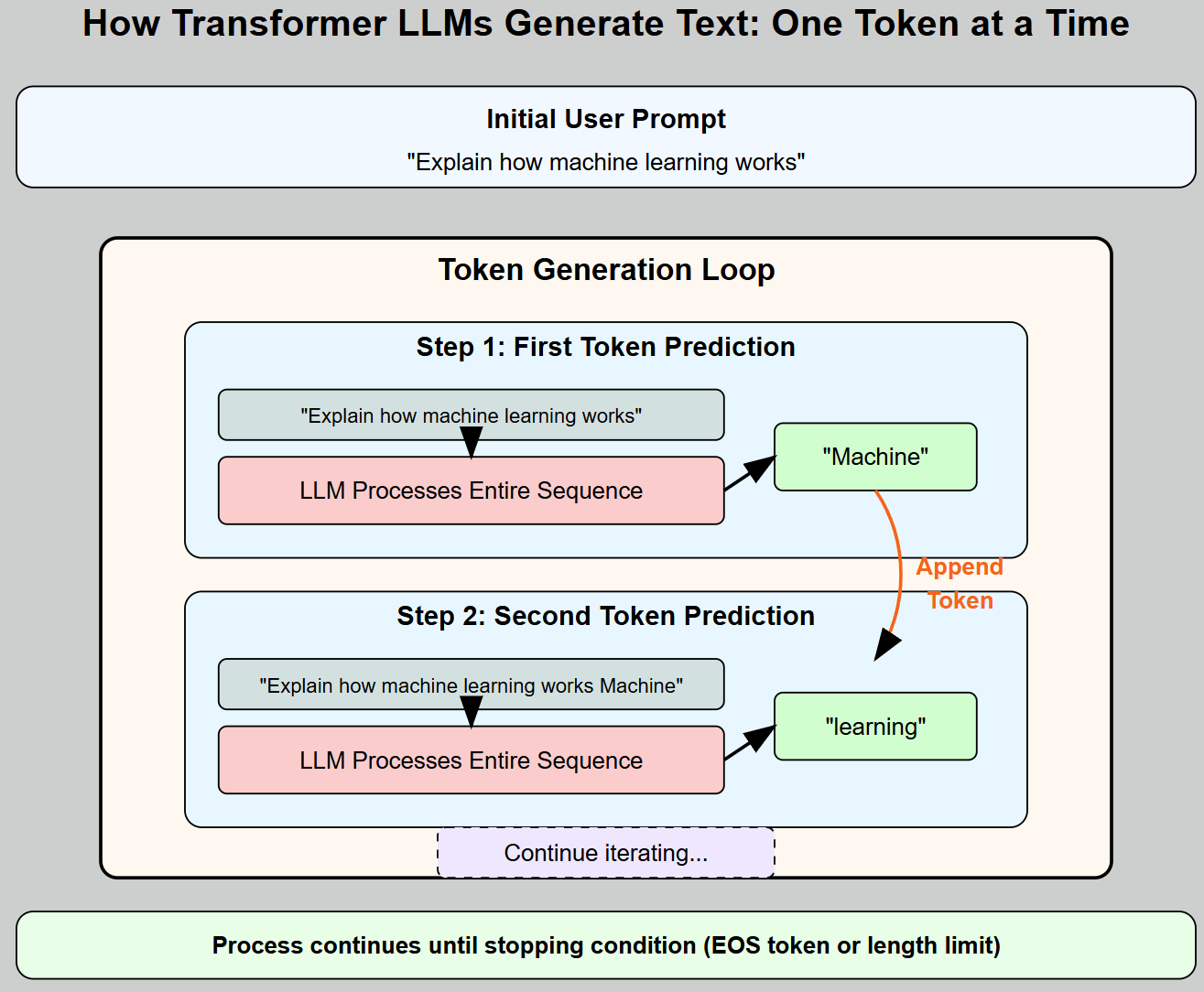 How Transformer LLMs Generate Text: One Token at a Time

Initial User Prompt

"Explain how machine learning works"

Token Generation Loop

Step 1: First Token Prediction

"Explain how machine learning works"

LLM Processes Entire Sequence

"Machine"

Append Token

Step 2: Second Token Prediction

"Explain how machine learning works Machine"

LLM Processes Entire Sequence

"learning"

Continue iterating...

Process continues until stopping condition (EOS token or length limit)